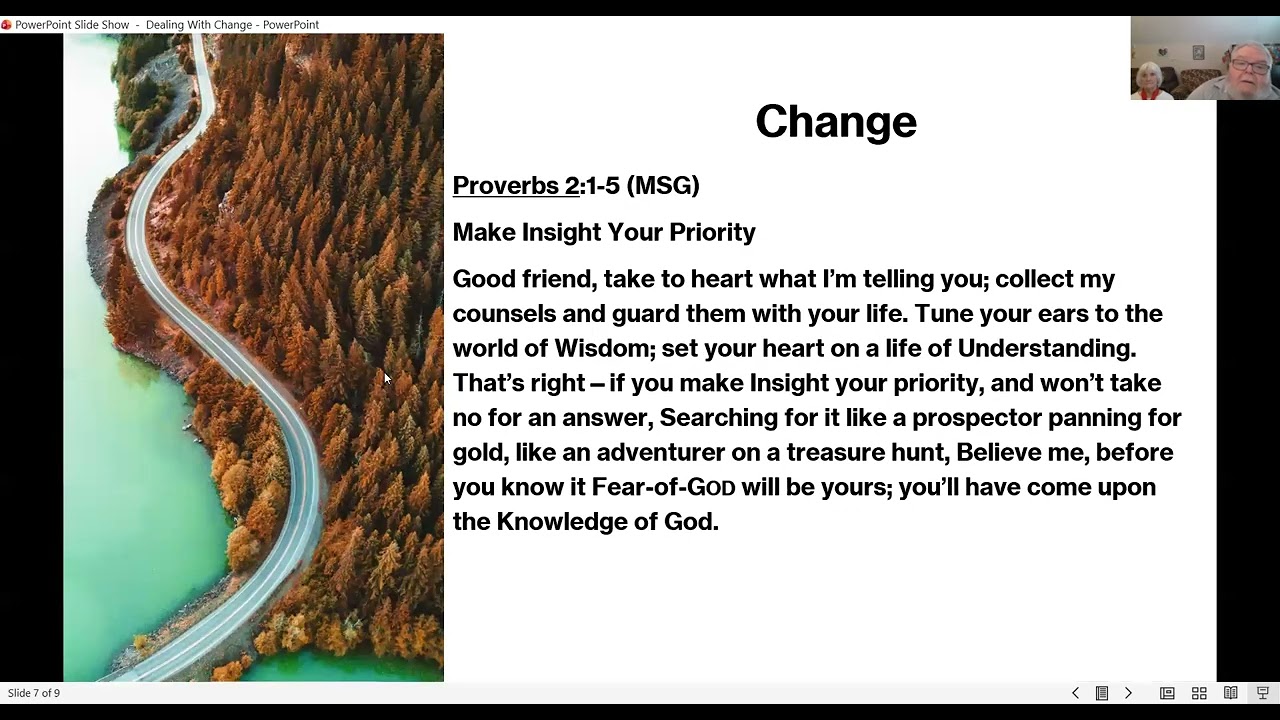 PowerPoint Slide Show - Dealing With Change - PowerPoint

Change

Proverbs 2:1-5 (MSG)

Make Insight Your Priority

Good friend, take to heart what I'm telling you; collect my counsels and guard them with your life. Tune your ears to the world of Wisdom; set your heart on a life of Understanding. That's right – if you make Insight your priority, and won't take no for an answer, Searching for it like a prospector panning for gold, like an adventurer on a treasure hunt, Believe me, before you know it Fear-of-GOD will be yours; you'll have come upon the Knowledge of God.

Slide 7 of 9